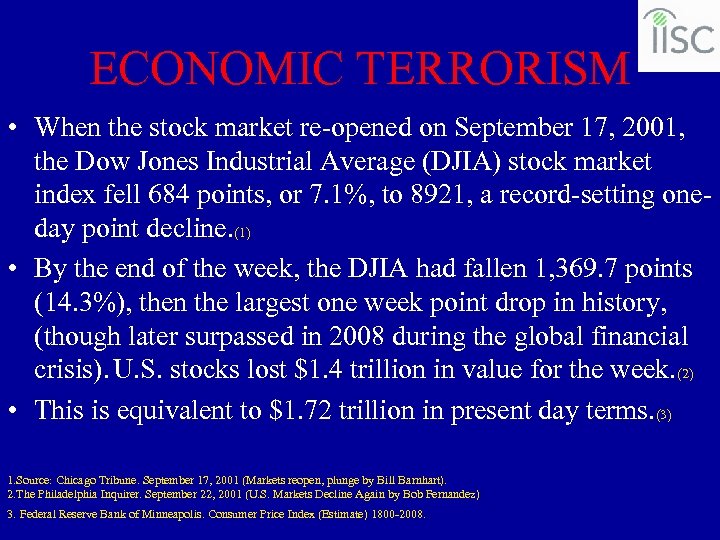 IISC

ECONOMIC TERRORISM

• When the stock market re-opened on September 17, 2001, the Dow Jones Industrial Average (DJIA) stock market index fell 684 points, or 7.1%, to 8921, a record-setting one-day point decline.(1)

• By the end of the week, the DJIA had fallen 1,369.7 points (14.3%), then the largest one week point drop in history, (though later surpassed in 2008 during the global financial crisis). U.S. stocks lost \$1.4 trillion in value for the week.(2)

• This is equivalent to \$1.72 trillion in present day terms.(3)

1.Source: Chicago Tribune. September 17, 2001 (Markets reopen, plunge by Bill Barnhart).
2.The Philadelphia Inquirer. September 22, 2001 (U.S. Markets Decline Again by Bob Fernandez)
3. Federal Reserve Bank of Minneapolis. Consumer Price Index (Estimate) 1800-2008.